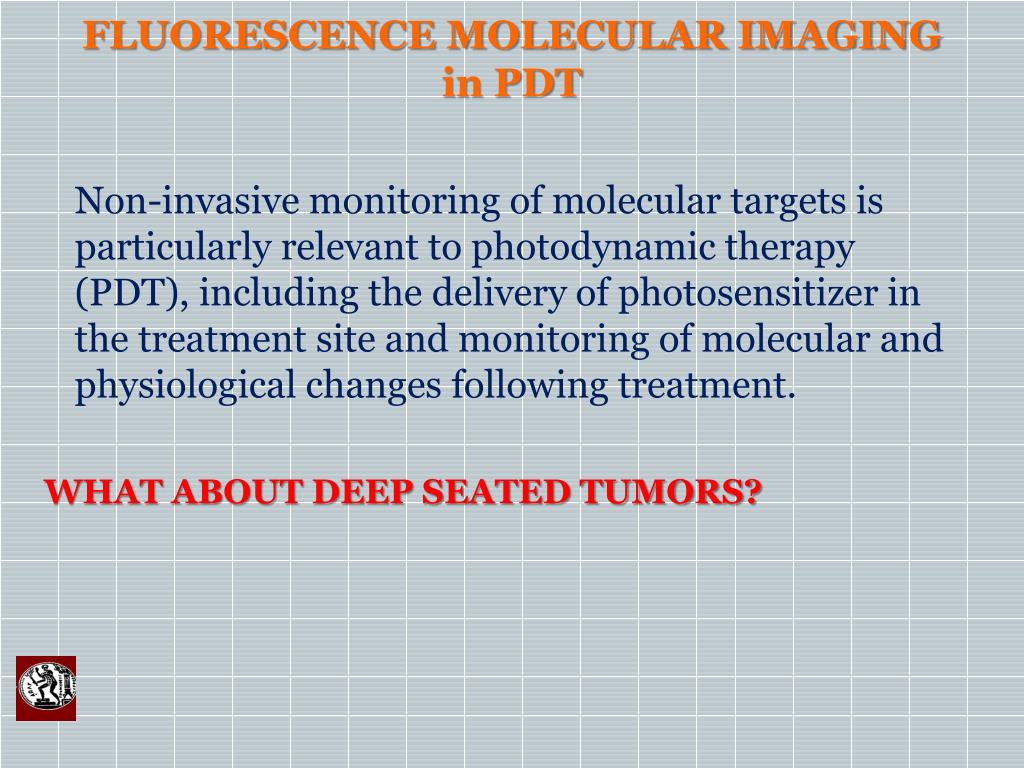 FLUORESCENCE MOLECULAR IMAGING in PDT

Non-invasive monitoring of molecular targets is particularly relevant to photodynamic therapy (PDT), including the delivery of photosensitizer in the treatment site and monitoring of molecular and physiological changes following treatment.

WHAT ABOUT DEEP SEATED TUMORS?